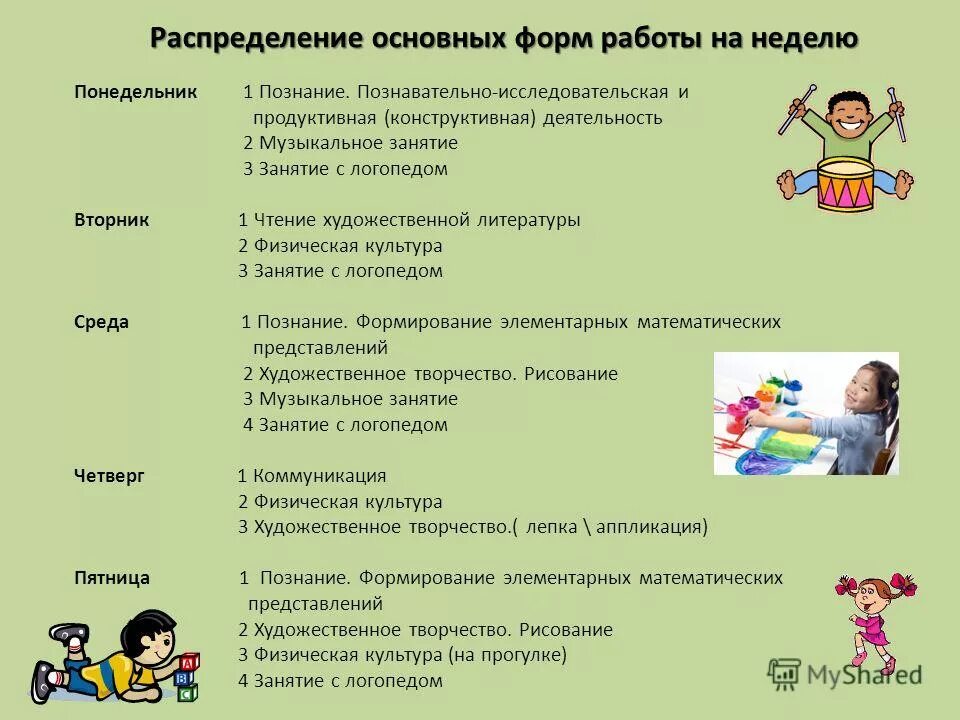 Распределение основных форм работы на неделю

Понедельник 1 Познание. Познавательно-исследовательская и продуктивная (конструктивная) деятельность
2 Музыкальное занятие
3 Занятие с логопедом

Вторник 1 Чтение художественной литературы
2 Физическая культура
3 Занятие с логопедом

Среда 1 Познание. Формирование элементарных математических представлений
2 Художественное творчество. Рисование
3 Музыкальное занятие
4 Занятие с логопедом

Четверг 1 Коммуникация
2 Физическая культура
3 Художественное творчество.( лепка \ аппликация)

Пятница 1 Познание. Формирование элементарных математических представлений
2 Художественное творчество. Рисование
3 Физическая культура (на прогулке)
4 Занятие с логопедом

A
B
C

MyShared